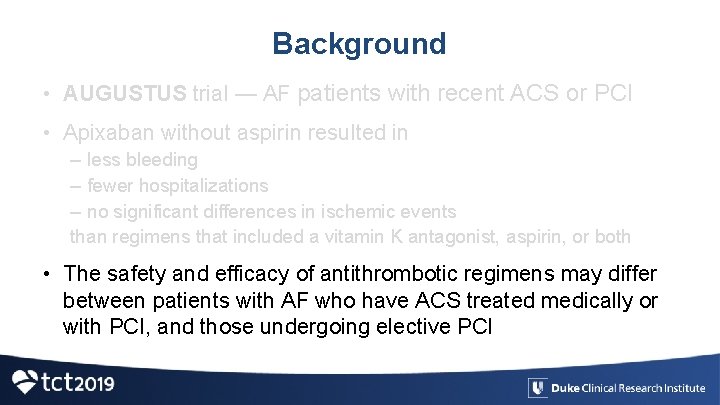 Background

• AUGUSTUS trial — AF patients with recent ACS or PCI

• Apixaban without aspirin resulted in
– less bleeding
– fewer hospitalizations
– no significant differences in ischemic events
than regimens that included a vitamin K antagonist, aspirin, or both

• The safety and efficacy of antithrombotic regimens may differ between patients with AF who have ACS treated medically or with PCI, and those undergoing elective PCI

tct2019

Duke Clinical Research Institute